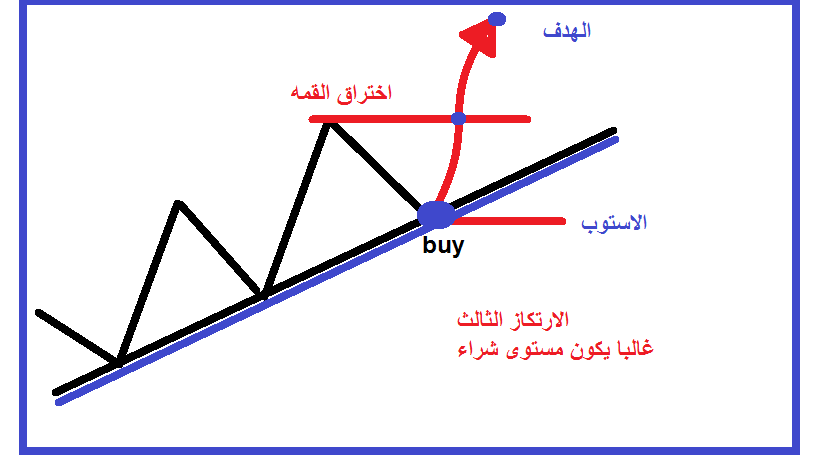 الهدف

اختراق القمه

الاستوب

buy

الارتكاز الثالث
غالبا يكون مستوى شراء